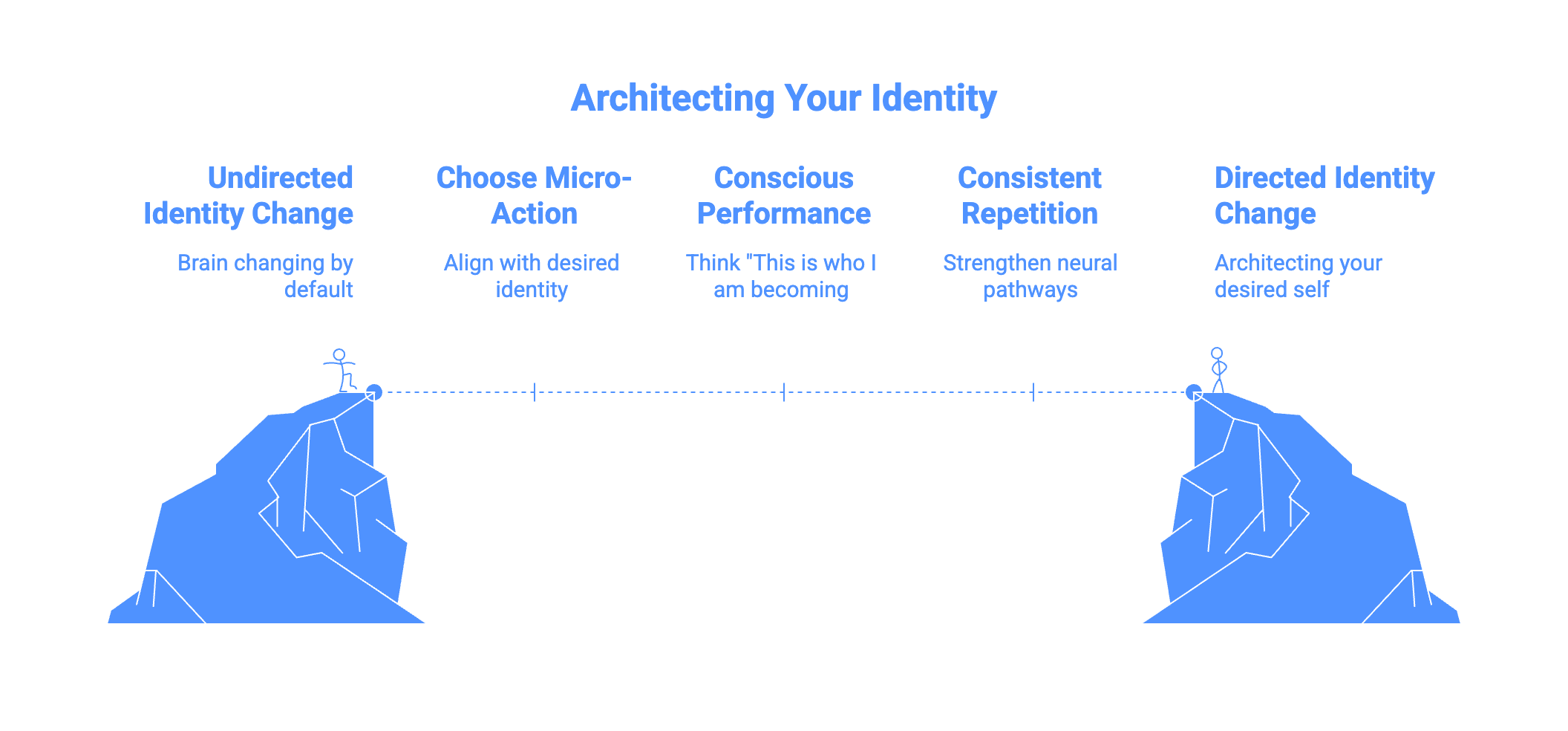 Architecting Your Identity

Undirected Identity Change

Brain changing by default

Choose Micro-Action

Align with desired identity

Conscious Performance

Think "This is who I am becoming

Consistent Repetition

Strengthen neural pathways

Directed Identity Change

Architecting your desired self